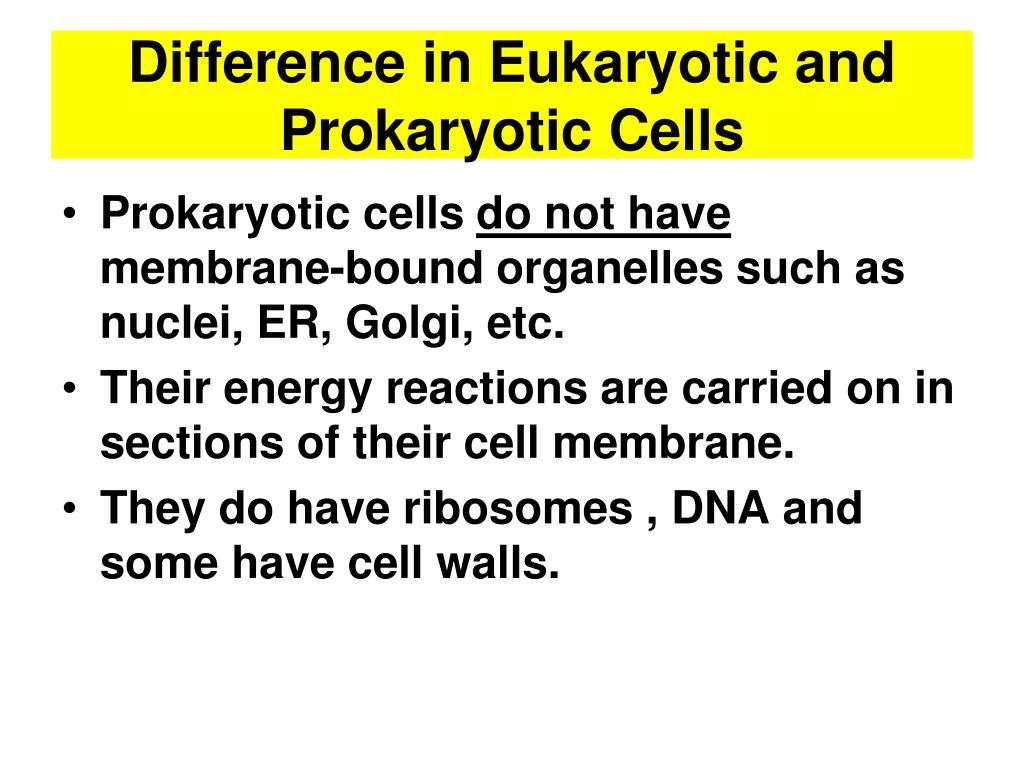 Difference in Eukaryotic and Prokaryotic Cells

• Prokaryotic cells do not have membrane-bound organelles such as nuclei, ER, Golgi, etc.
• Their energy reactions are carried on in sections of their cell membrane.
• They do have ribosomes , DNA and some have cell walls.